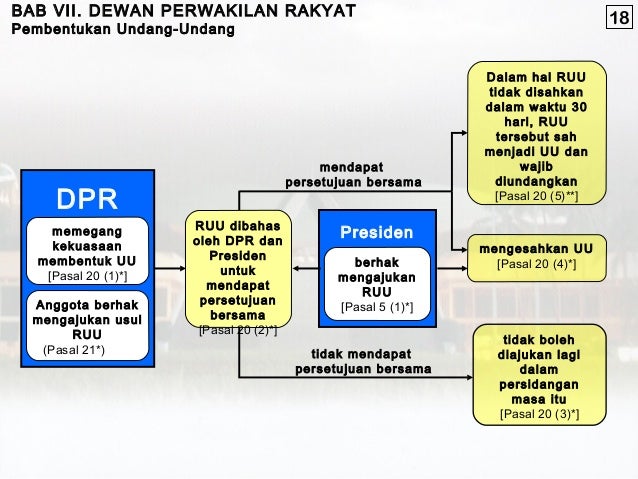 BAB VII. DEWAN PERWAKILAN RAKYAT
Pembentukan Undang-Undang

18

DPR

memegang kekuasaan membentuk UU
[Pasal 20 (1)*]

Anggota berhak mengajukan usul RUU
(Pasal 21*)

RUU dibahas oleh DPR dan Presiden untuk mendapat persetujuan bersama
[Pasal 20 (2)*]

Presiden

berhak mengajukan RUU
[Pasal 5 (1)*]

mendapat persetujuan bersama

tidak mendapat persetujuan bersama

Dalam hal RUU tidak disahkan dalam waktu 30 hari, RUU tersebut sah menjadi UU dan wajib diundangkan
[Pasal 20 (5)**]

mengesahkan UU
[Pasal 20 (4)*]

tidak boleh diajukan lagi dalam persidangan masa itu
[Pasal 20 (3)*]